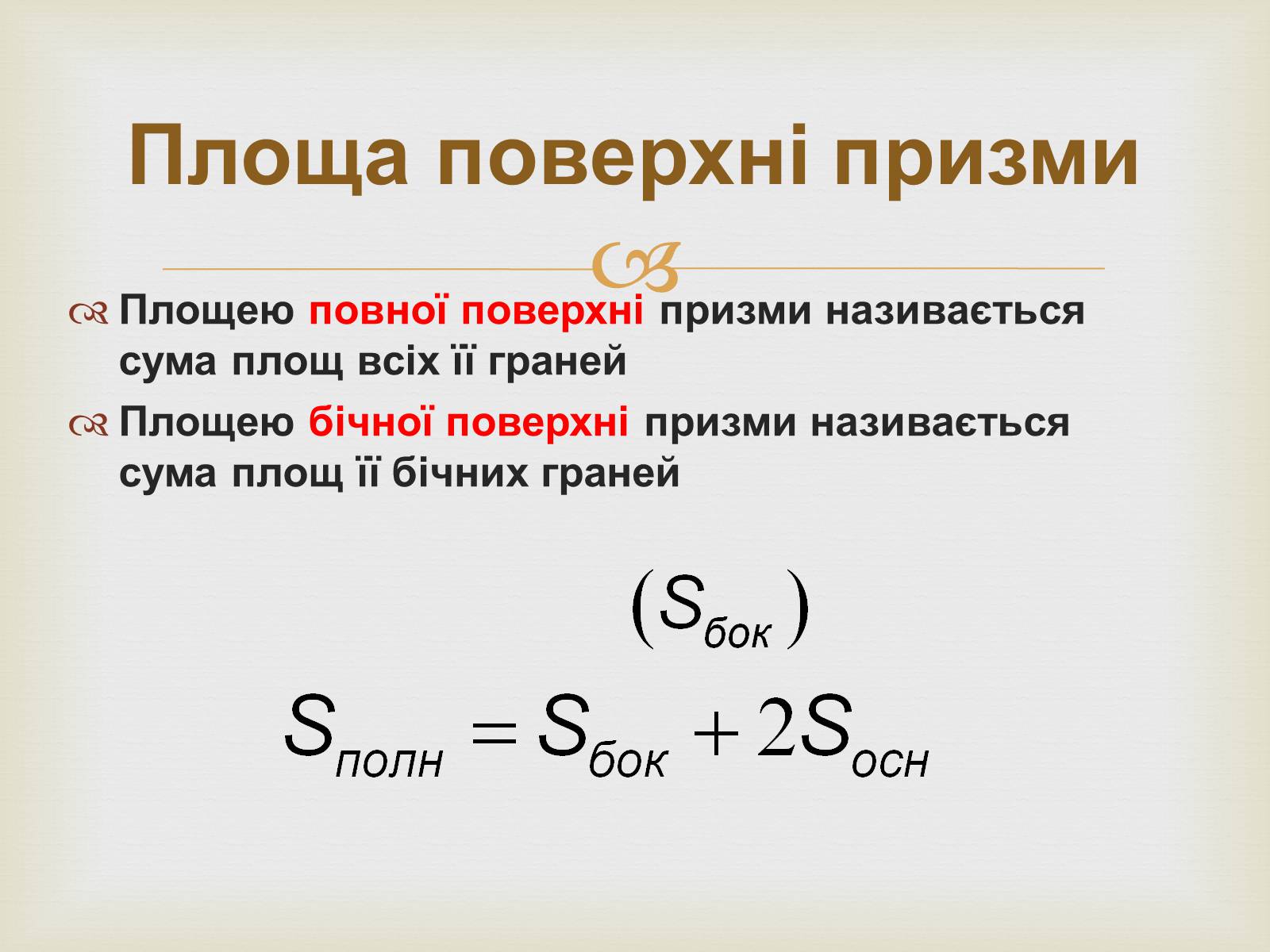 Площа поверхні призми

Площею повної поверхні призми називається сума площ всіх її граней

Площею бічної поверхні призми називається сума площ її бічних граней

$(S_{бок})$

$S_{полн} = S_{бок} + 2S_{осн}$